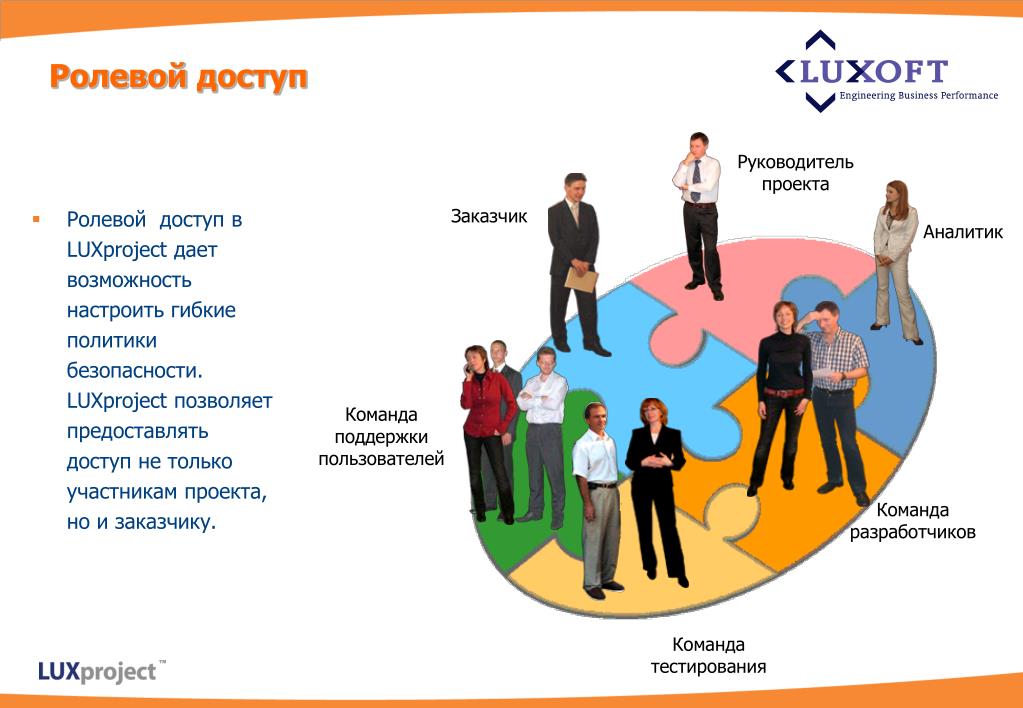 Ролевой доступ

LUXOFT
Engineering Business Performance

▪ Ролевой доступ в LUXproject дает возможность настроить гибкие политики безопасности. LUXproject позволяет предоставлять доступ не только участникам проекта, но и заказчику.

Заказчик

Руководитель проекта

Аналитик

Команда поддержки пользователей

Команда разработчиков

Команда тестирования

LUXproject™